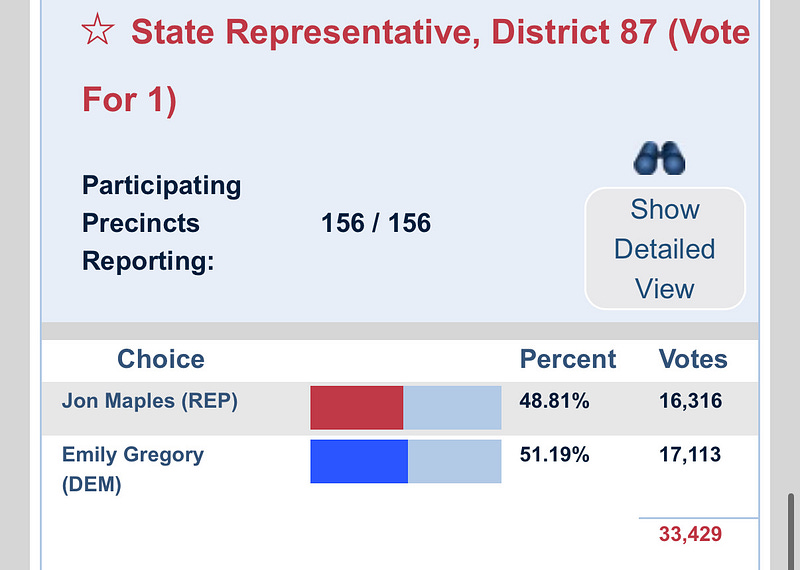 ☆ State Representative, District 87 (Vote For 1)

Participating Precincts Reporting: 156 / 156

Show Detailed View

| Choice | | Percent | Votes |
|---|---|---|---|
| Jon Maples (REP) | | 48.81% | 16,316 |
| Emily Gregory (DEM) | | 51.19% | 17,113 |
| | | | 33,429 |